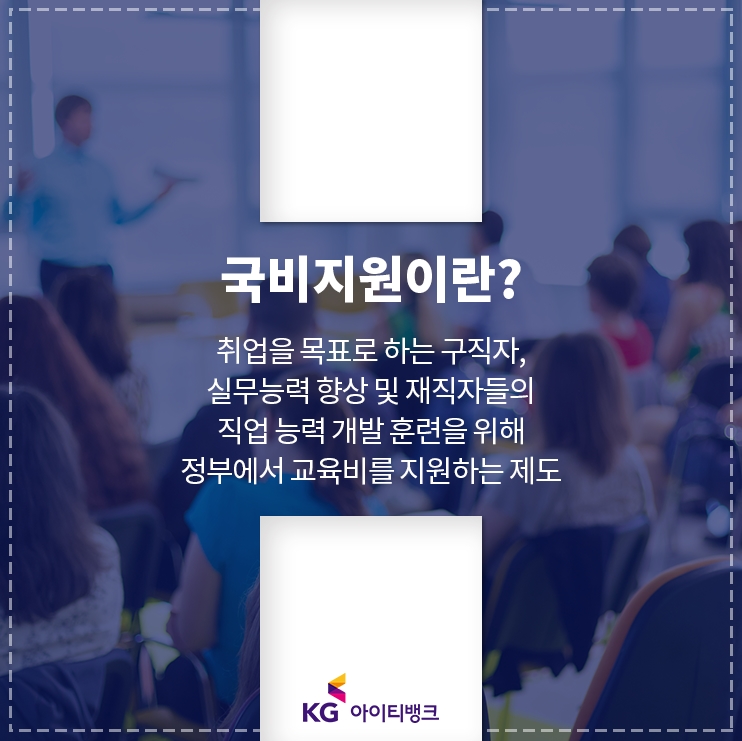 국비지원이란?

취업을 목표로 하는 구직자,
실무능력 향상 및 재직자들의
직업 능력 개발 훈련을 위해
정부에서 교육비를 지원하는 제도

KG 아이티뱅크